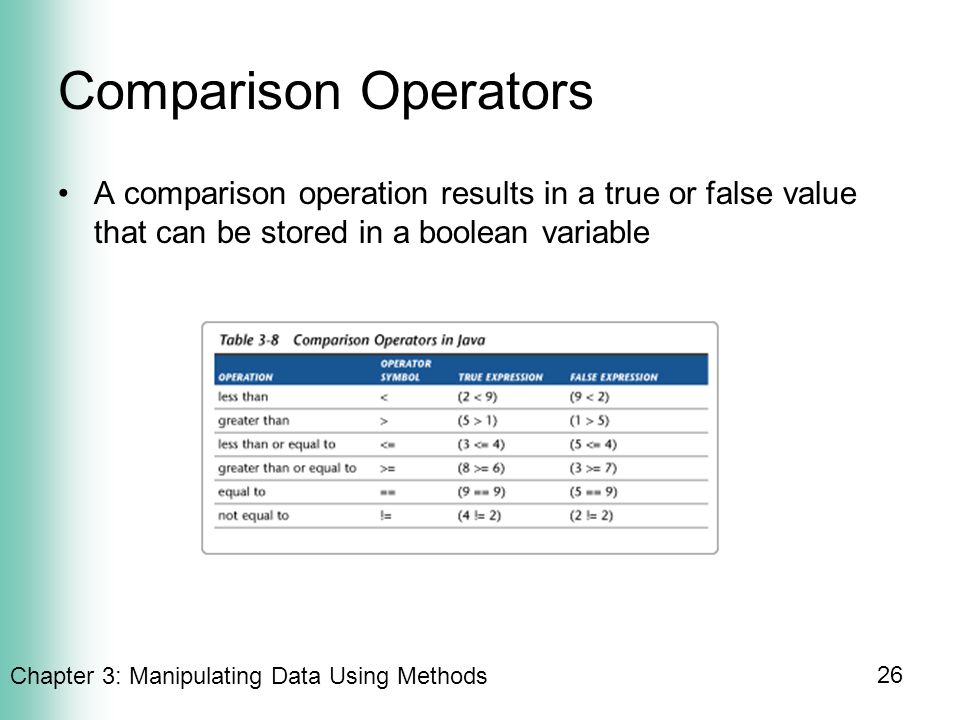 Comparison Operators

• A comparison operation results in a true or false value that can be stored in a boolean variable

Table 3-8 Comparison Operators in Java

| OPERATION | OPERATOR SYMBOL | TRUE EXPRESSION | FALSE EXPRESSION |
|---|---|---|---|
| less than | < | (2 < 9) | (9 < 2) |
| greater than | > | (5 > 1) | (1 > 5) |
| less than or equal to | <= | (3 <= 4) | (5 <= 4) |
| greater than or equal to | >= | (8 >= 6) | (3 >= 7) |
| equal to | == | (9 == 9) | (5 == 9) |
| not equal to | != | (4 != 2) | (2 != 2) |

Chapter 3: Manipulating Data Using Methods

26